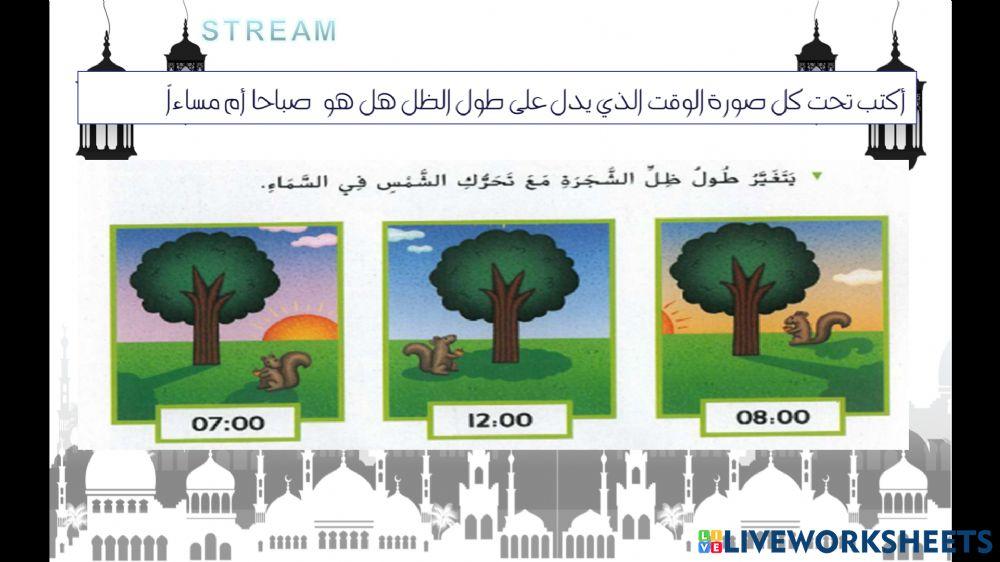 STREAM

أكتب تحت كل صورة الوقت الذي يدل على طول الظل هل هو صباحا أم مساءاً

يَتَغَيَّرُ طُولُ ظِلِّ الشَّجَرَةِ مَعَ تَحَرُّكِ الشَّمْسِ فِي السَّمَاءِ.

08:00

12:00

07:00

LIVEWORKSHEETS